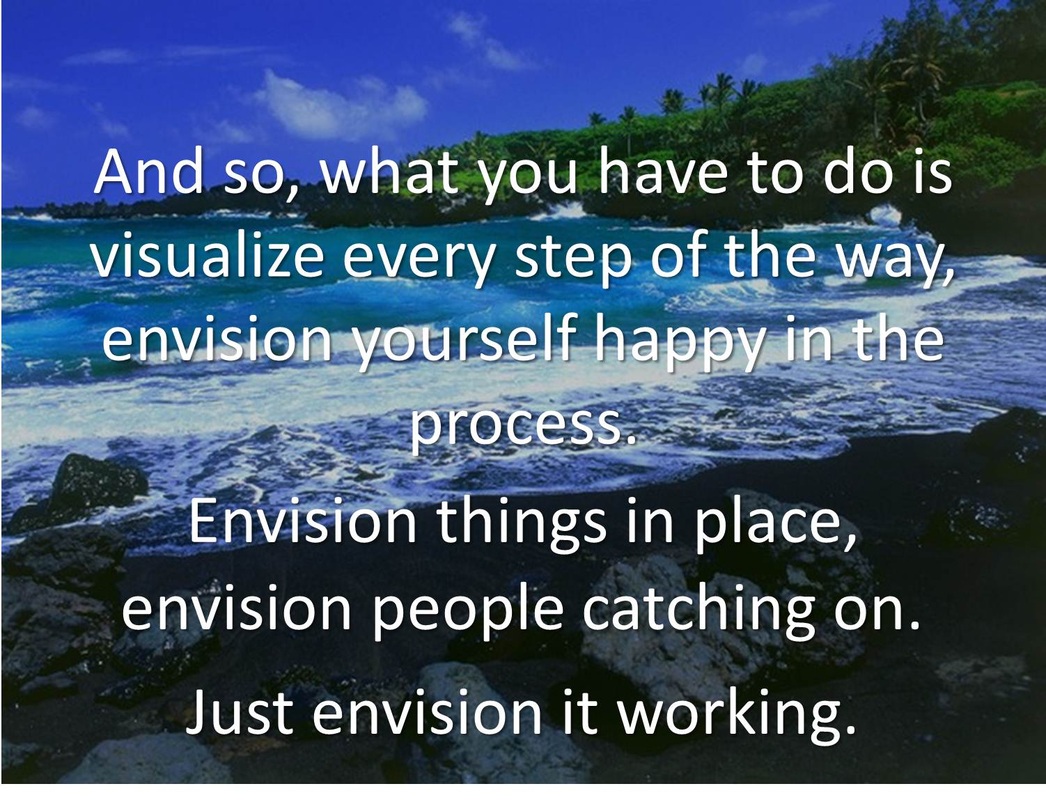 And so, what you have to do is visualize every step of the way, envision yourself happy in the process.

Envision things in place, envision people catching on.

Just envision it working.